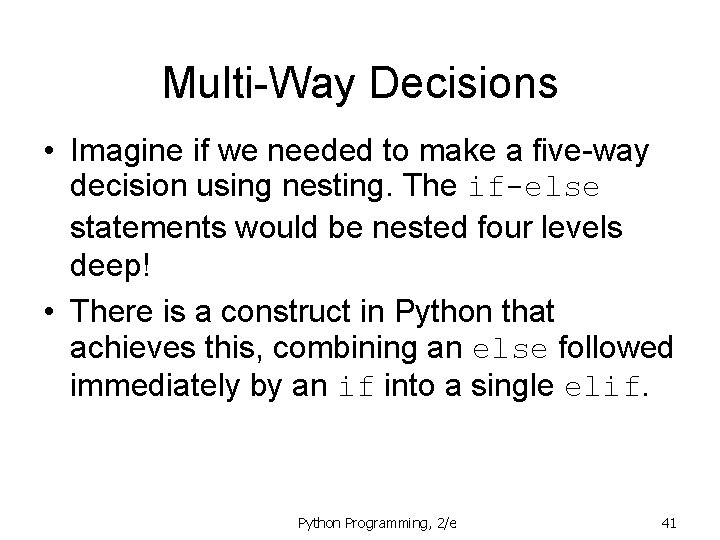 Multi-Way Decisions

• Imagine if we needed to make a five-way decision using nesting. The if-else statements would be nested four levels deep!

• There is a construct in Python that achieves this, combining an else followed immediately by an if into a single elif.

Python Programming, 2/e

41